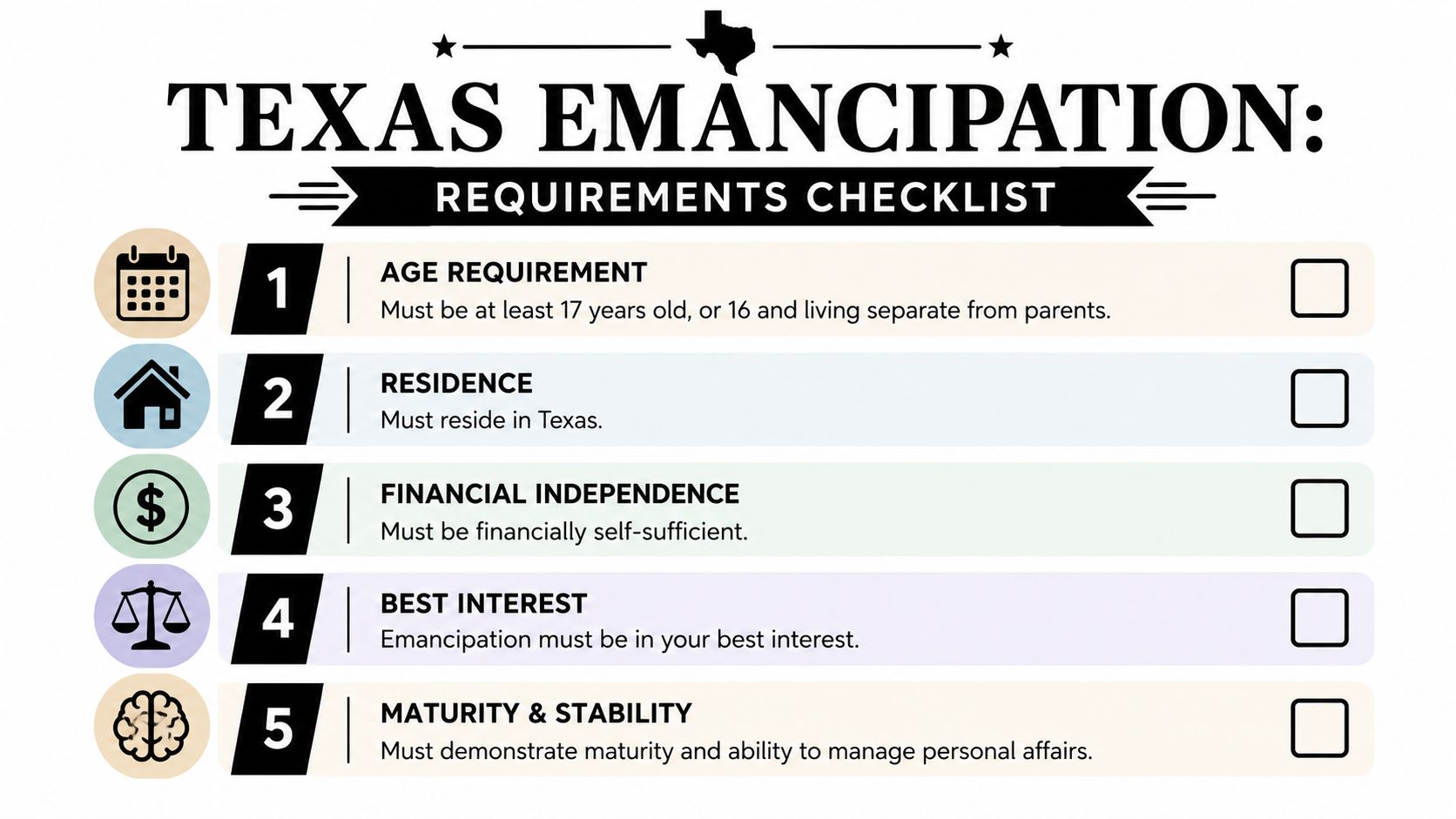 TEXAS EMANCIPATION:
REQUIREMENTS CHECKLIST

1
AGE REQUIREMENT
Must be at least 17 years old, or 16 and living separate from parents.

2
RESIDENCE
Must reside in Texas.

3
FINANCIAL INDEPENDENCE
Must be financially self-sufficient.

4
BEST INTEREST
Emancipation must be in your best interest.

5
MATURITY & STABILITY
Must demonstrate maturity and ability to manage personal affairs.